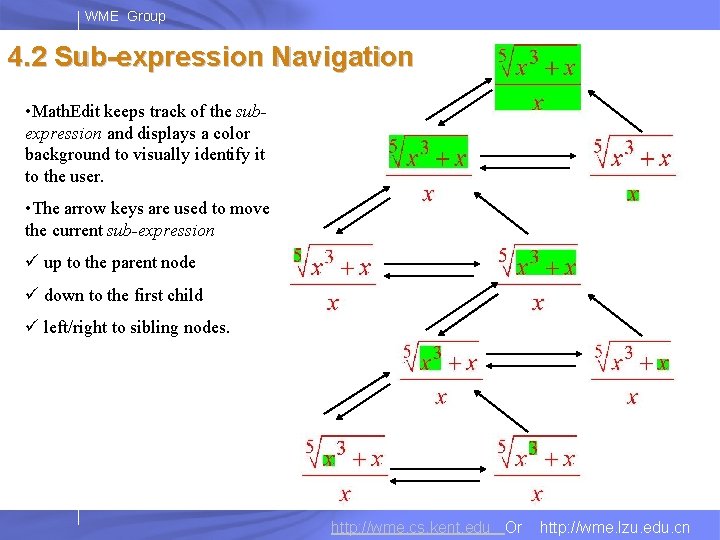 WME Group

4.2 Sub-expression Navigation

•MathEdit keeps track of the sub-expression and displays a color background to visually identify it to the user.

•The arrow keys are used to move the current sub-expression

✓ up to the parent node

✓ down to the first child

✓ left/right to sibling nodes.

$\frac{\sqrt[5]{x^3+x}}{x}$

$\frac{\sqrt[5]{x^3+x}}{x}$ $\frac{\sqrt[5]{x^3+x}}{x}$

$\frac{\sqrt[5]{x^3+x}}{x}$ $\frac{\sqrt[5]{x^3+x}}{x}$

$\frac{\sqrt[5]{x^3+x}}{x}$ $\frac{\sqrt[5]{x^3+x}}{x}$

$\frac{\sqrt[5]{x^3+x}}{x}$ $\frac{\sqrt[5]{x^3+x}}{x}$

http://wme.cs.kent.edu Or http://wme.lzu.edu.cn